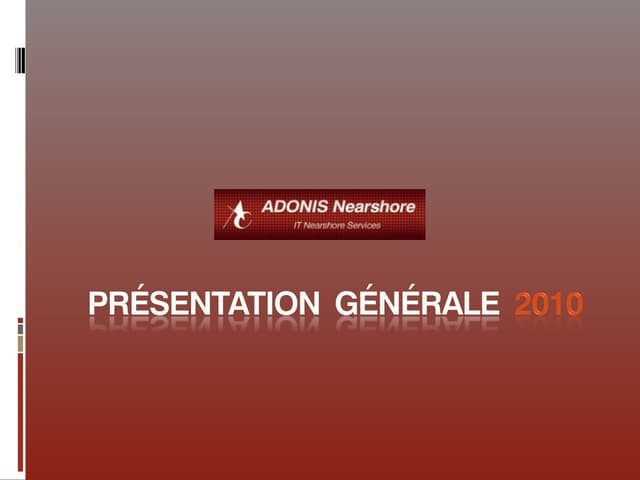 ADONIS Nearshore
IT Nearshore Services

PRÉSENTATION GÉNÉRALE 2010